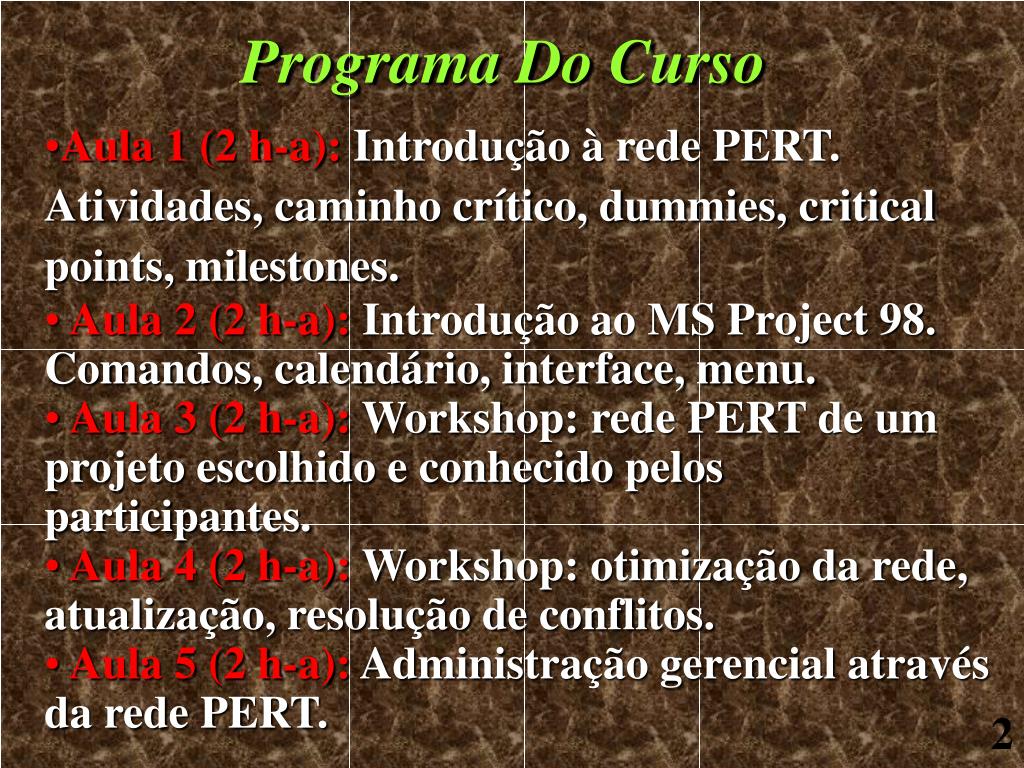 Programa Do Curso

•Aula 1 (2 h-a): Introdução à rede PERT. Atividades, caminho crítico, dummies, critical points, milestones.

• Aula 2 (2 h-a): Introdução ao MS Project 98. Comandos, calendário, interface, menu.

• Aula 3 (2 h-a): Workshop: rede PERT de um projeto escolhido e conhecido pelos participantes.

• Aula 4 (2 h-a): Workshop: otimização da rede, atualização, resolução de conflitos.

• Aula 5 (2 h-a): Administração gerencial através da rede PERT.

2